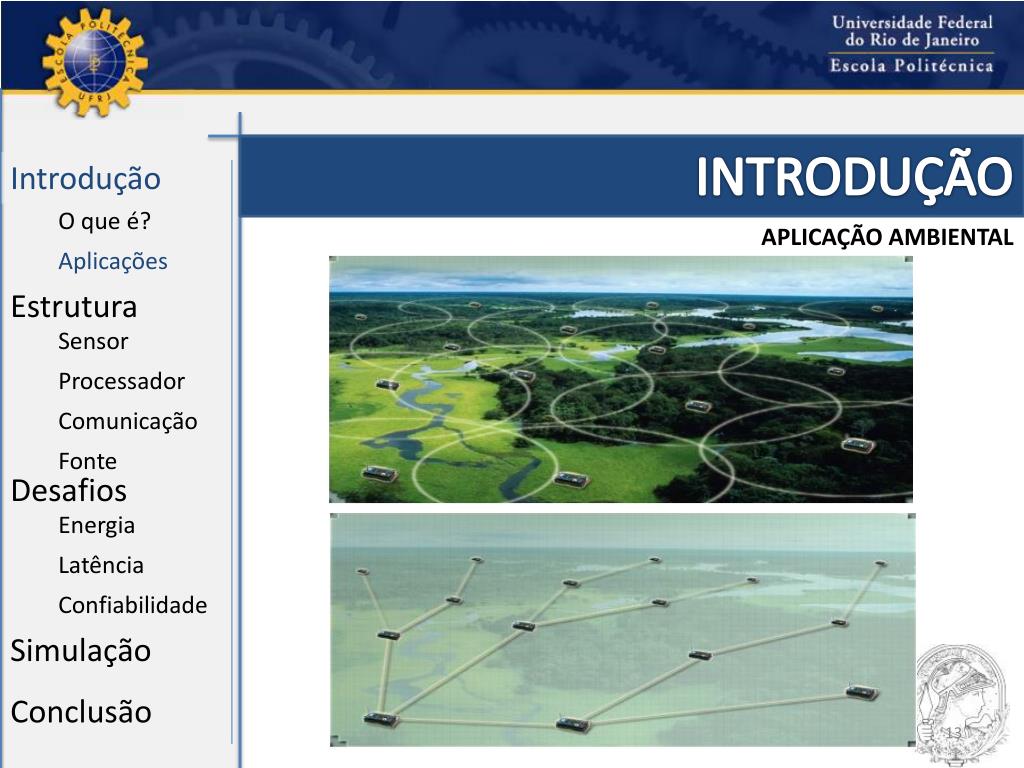 ESCOLA POLITÉCNICA UFRJ

Universidade Federal do Rio de Janeiro
Escola Politécnica

Introdução
O que é?
Aplicações
Estrutura
Sensor
Processador
Comunicação
Fonte
Desafios
Energia
Latência
Confiabilidade
Simulação
Conclusão

INTRODUÇÃO

APLICAÇÃO AMBIENTAL

13